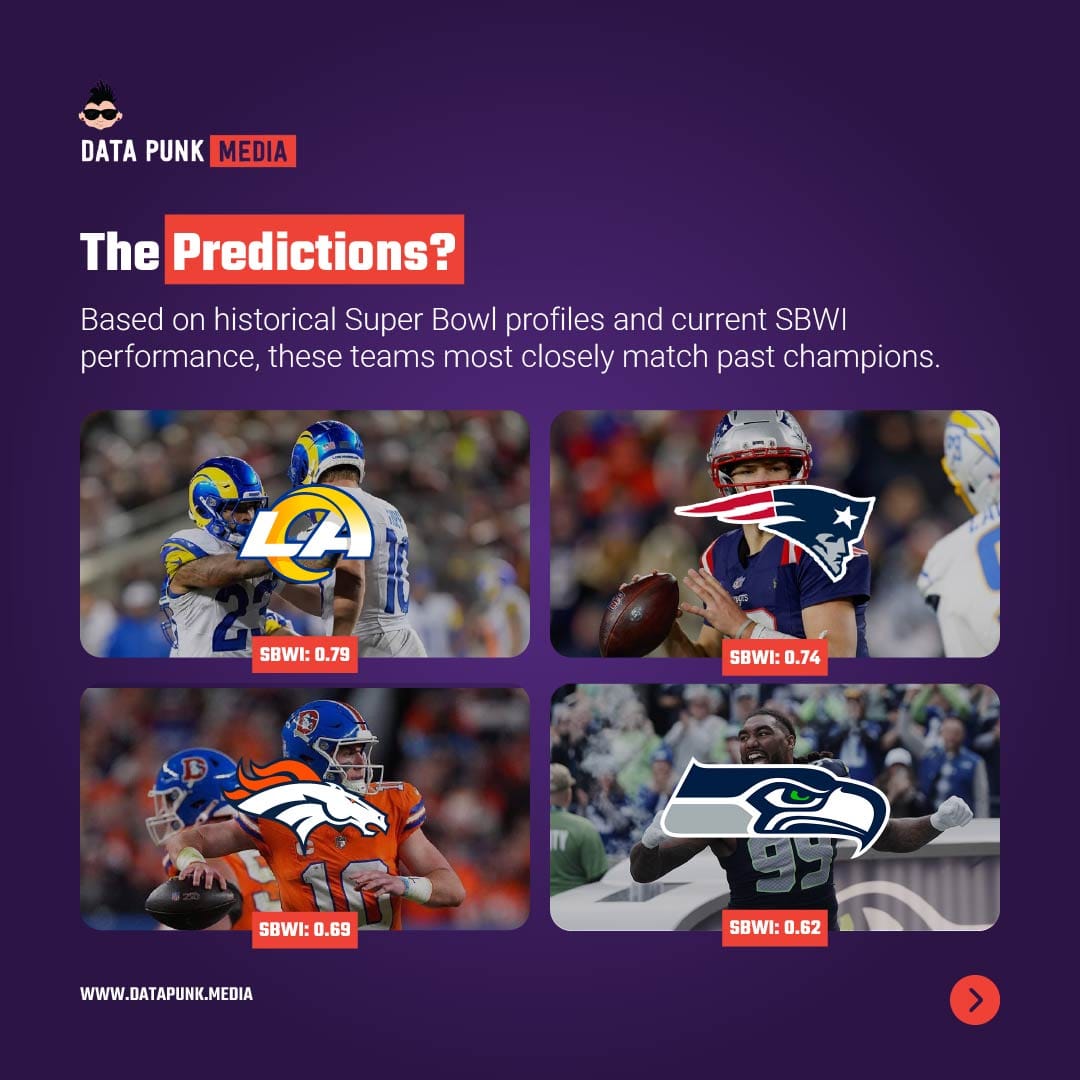 DATA PUNK MEDIA

The Predictions?

Based on historical Super Bowl profiles and current SBWI performance, these teams most closely match past champions.

LA

SBWI: 0.79

SBWI: 0.74

SBWI: 0.69

SBWI: 0.62

WWW.DATAPUNK.MEDIA